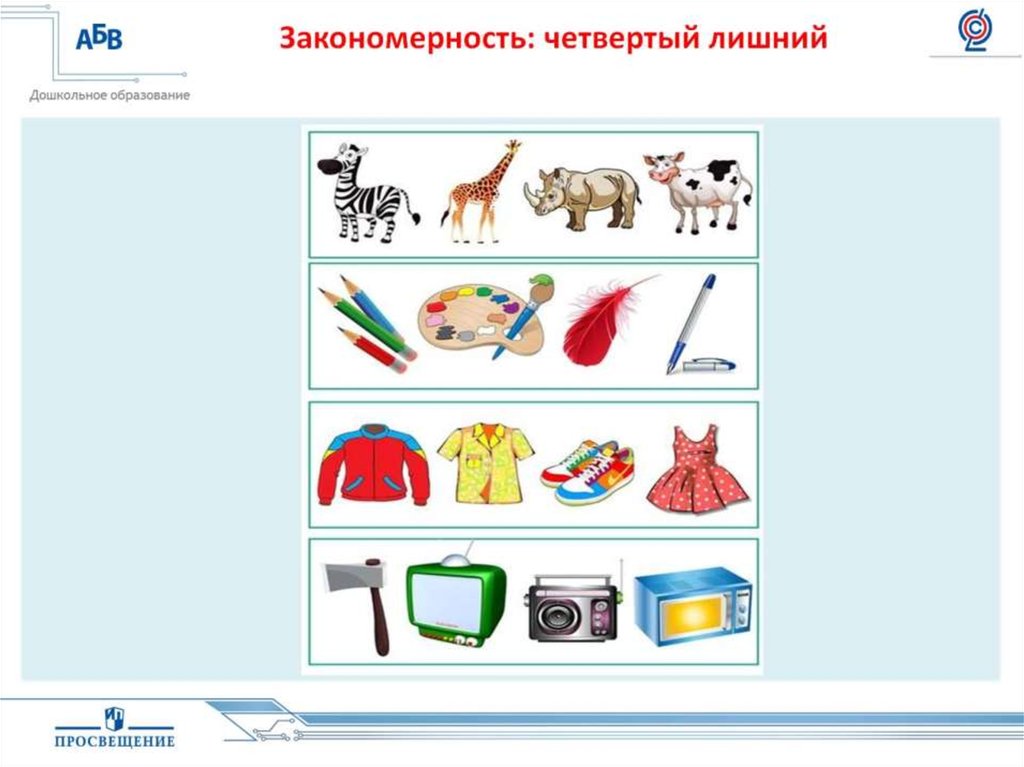 АБВ
Дошкольное образование

Закономерность: четвертый лишний

ПРОСВЕЩЕНИЕ